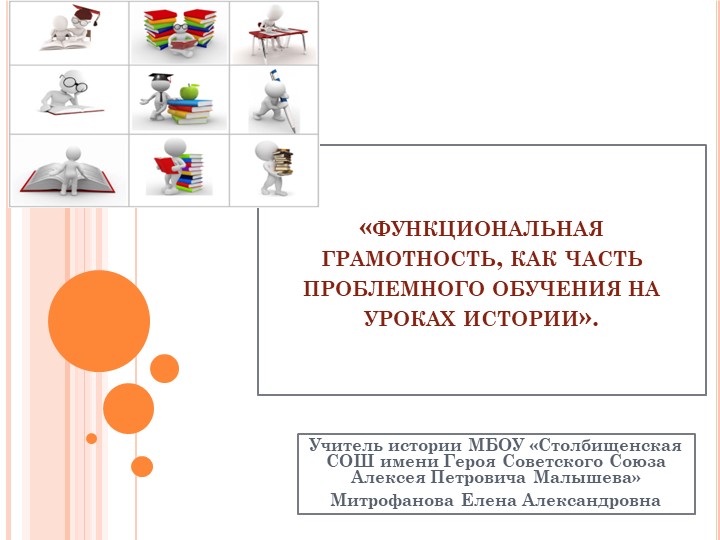 «ФУНКЦИОНАЛЬНАЯ ГРАМОТНОСТЬ, КАК ЧАСТЬ ПРОБЛЕМНОГО ОБУЧЕНИЯ НА УРОКАХ ИСТОРИИ».

Учитель истории МБОУ «Столбищенская СОШ имени Героя Советского Союза Алексея Петровича Малышева»
Митрофанова Елена Александровна